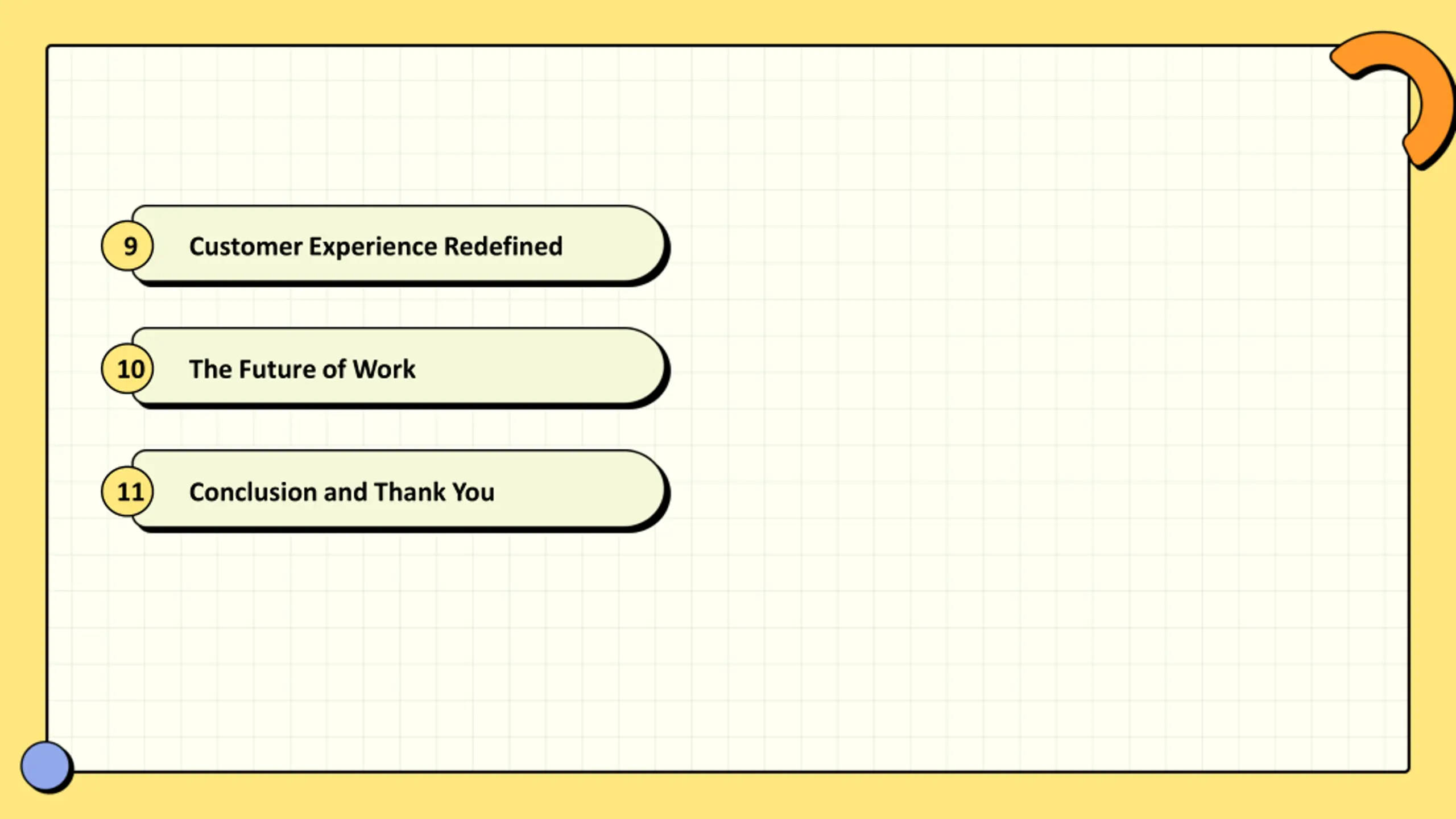 9 Customer Experience Redefined

10 The Future of Work

11 Conclusion and Thank You